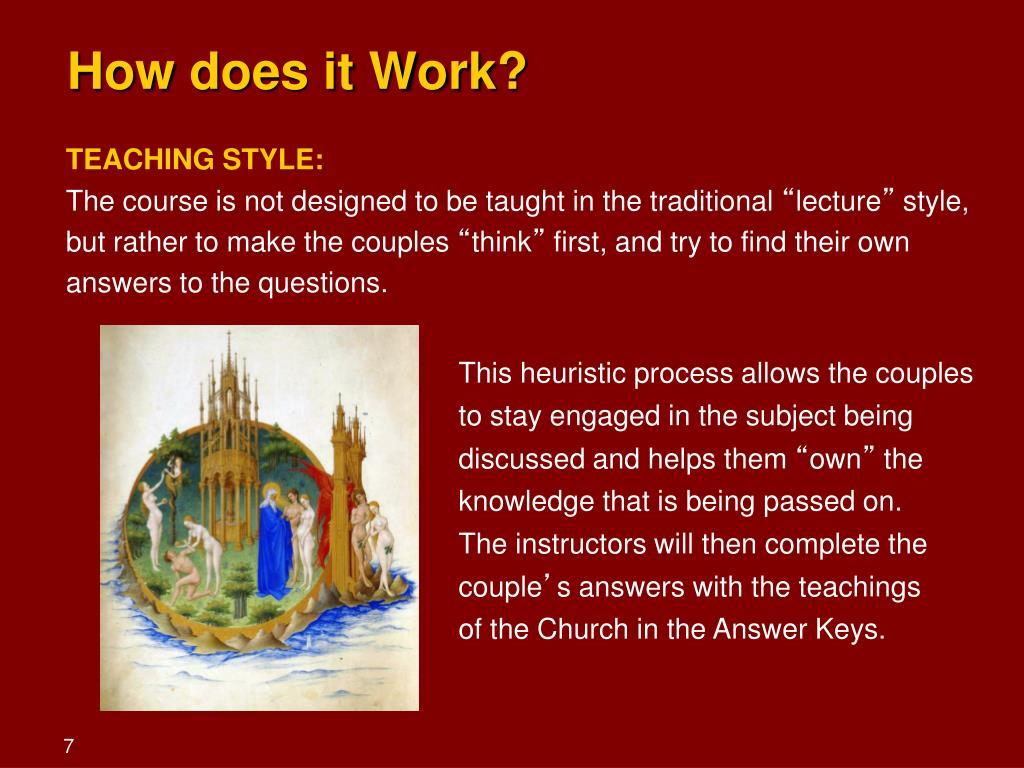 How does it Work?

TEACHING STYLE:
The course is not designed to be taught in the traditional “lecture” style, but rather to make the couples “think” first, and try to find their own answers to the questions.

This heuristic process allows the couples to stay engaged in the subject being discussed and helps them “own” the knowledge that is being passed on. The instructors will then complete the couple’s answers with the teachings of the Church in the Answer Keys.

7